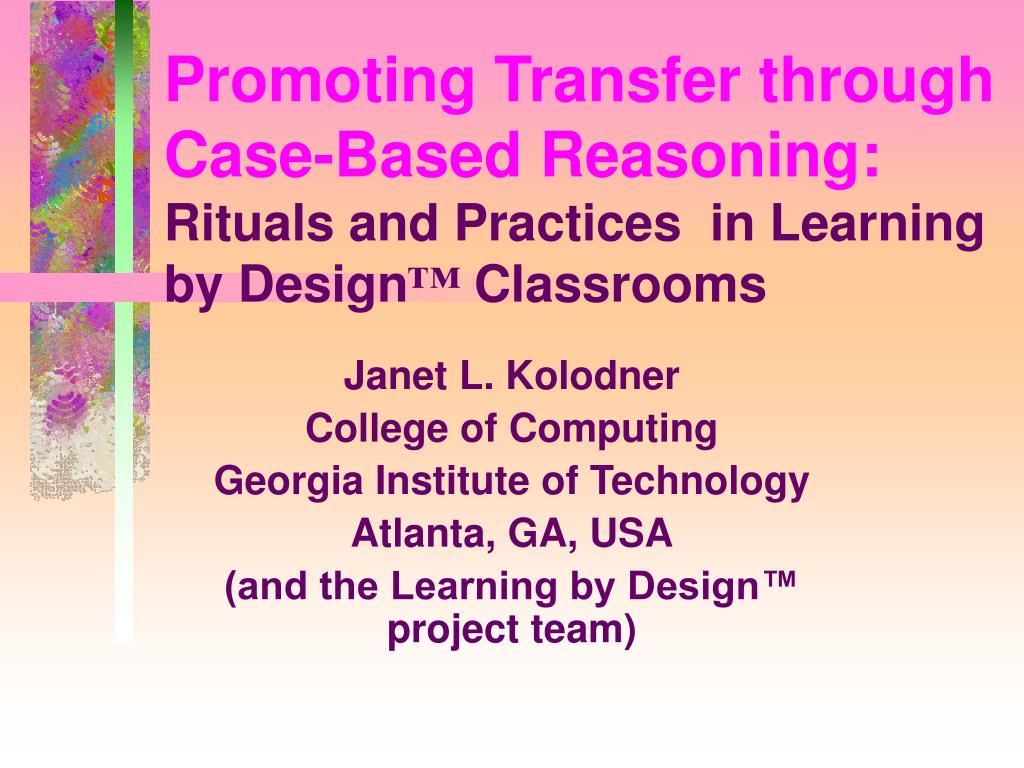 Promoting Transfer through Case-Based Reasoning:
Rituals and Practices in Learning by Design™ Classrooms

Janet L. Kolodner
College of Computing
Georgia Institute of Technology
Atlanta, GA, USA
(and the Learning by Design™ project team)